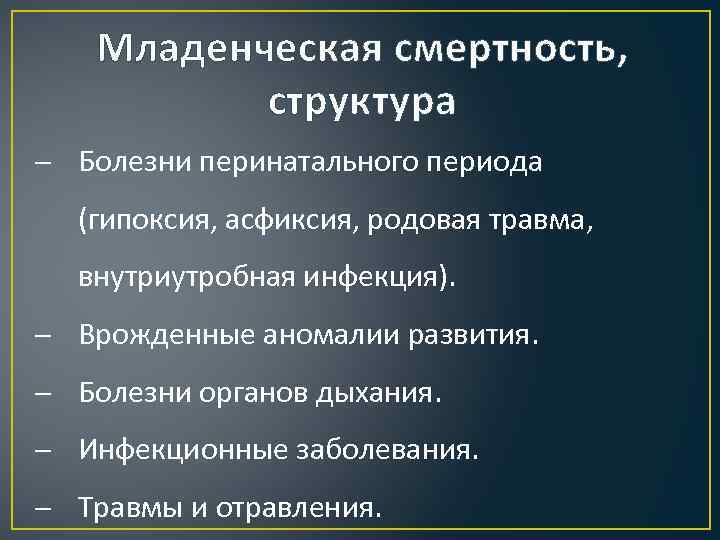 Младенческая смертность, структура

– Болезни перинатального периода (гипоксия, асфиксия, родовая травма, внутриутробная инфекция).

– Врожденные аномалии развития.

– Болезни органов дыхания.

– Инфекционные заболевания.

– Травмы и отравления.